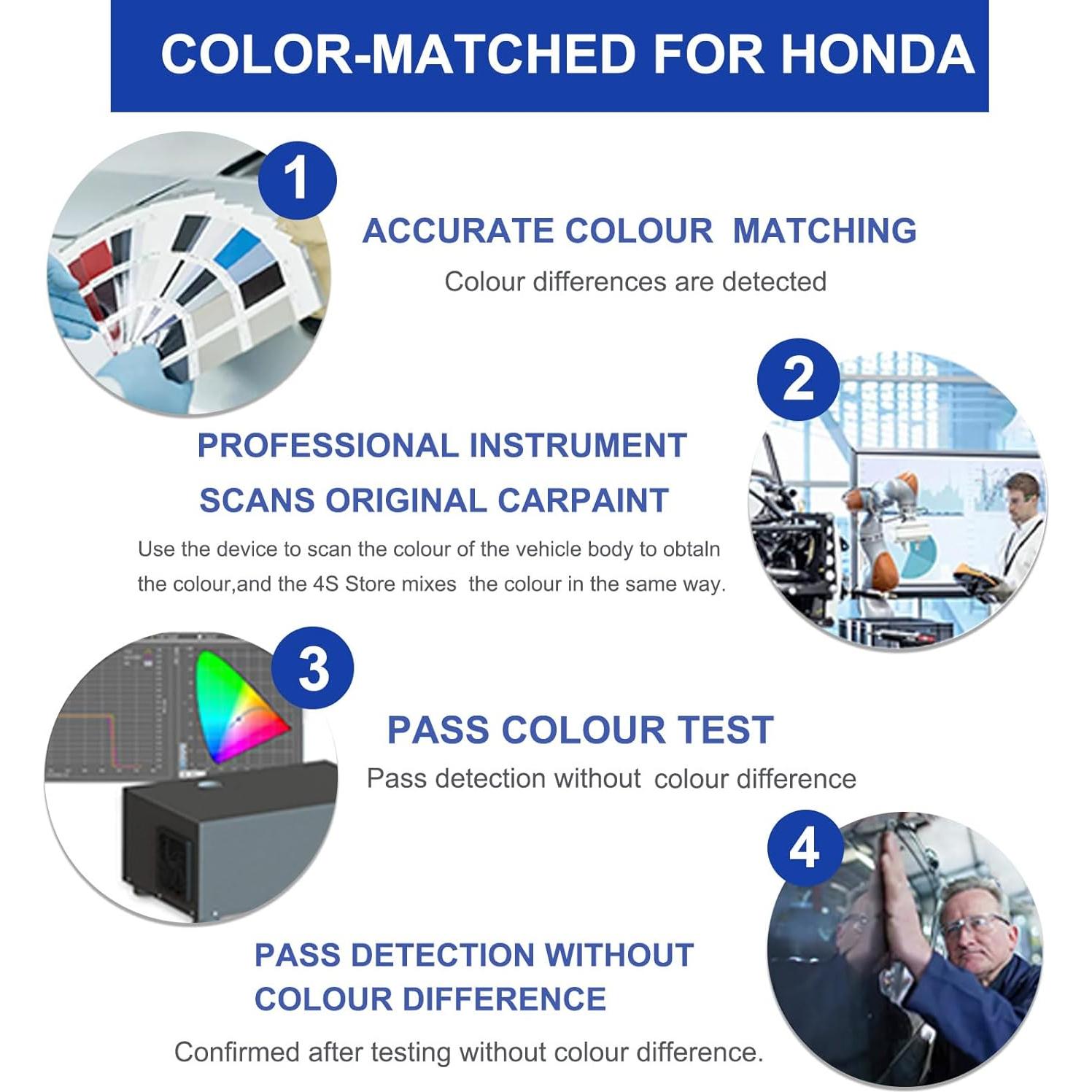 COLOR-MATCHED FOR HONDA

1

ACCURATE COLOUR MATCHING

Colour differences are detected

2

PROFESSIONAL INSTRUMENT SCANS ORIGINAL CARPAINT

Use the device to scan the colour of the vehicle body to obtaln the colour,and the 4S Store mixes the colour in the same way.

3

PASS COLOUR TEST

Pass detection without colour difference

4

PASS DETECTION WITHOUT COLOUR DIFFERENCE

Confirmed after testing without colour difference.